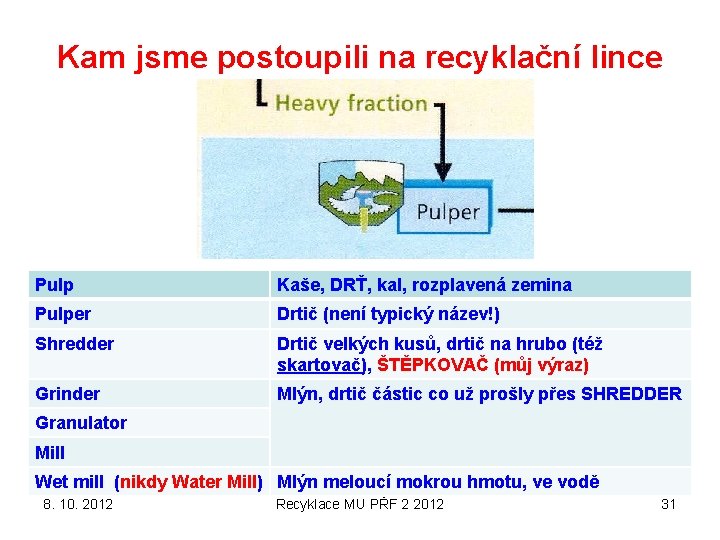 Kam jsme postoupili na recyklační lince

Heavy fraction

Pulper

| Pulp | Kaše, DRŤ, kal, rozplavená zemina |
|---|---|
| Pulper | Drtič (není typický název!) |
| Shredder | Drtič velkých kusů, drtič na hrubo (též skartovač), ŠTĚPKOVAČ (můj výraz) |
| Grinder | Mlýn, drtič částic co už prošly přes SHREDDER |
| Granulator | |
| Mill | |
| Wet mill (nikdy Water Mill) | Mlýn meloucí mokrou hmotu, ve vodě |

8. 10. 2012 Recyklace MU PŘF 2 2012 31